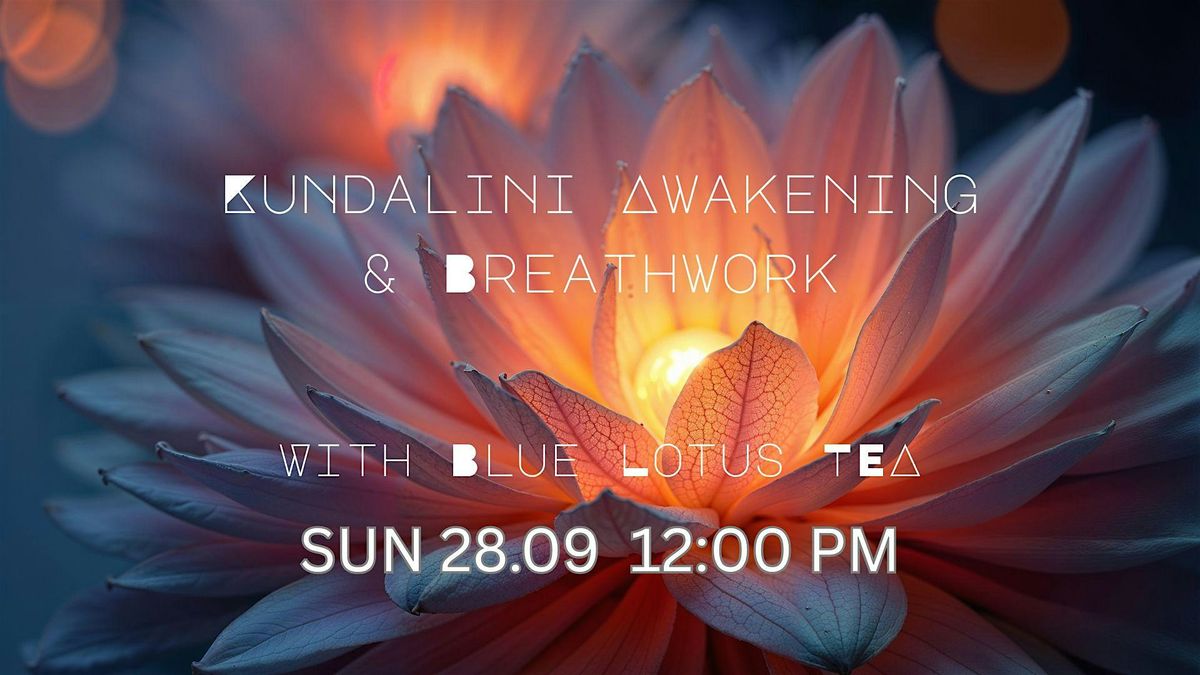 KUNDALINI AWAKENING
& BREATHWORK

WITH BLUE LOTUS TEA
SUN 28.09 12:00 PM